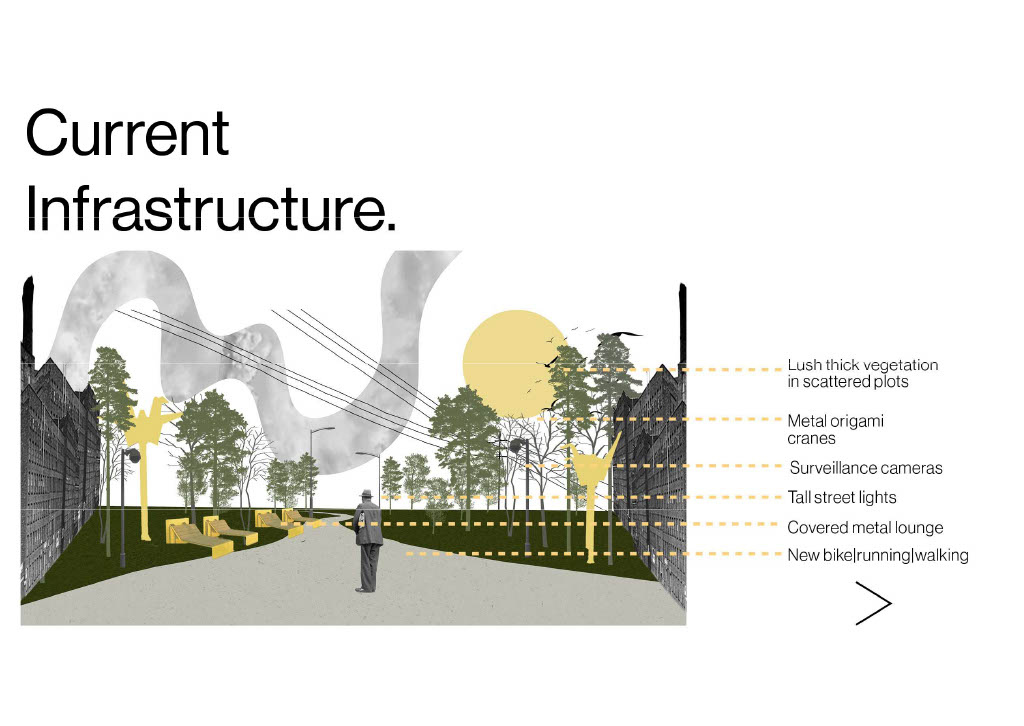 Current Infrastructure.

Lush thick vegetation in scattered plots

Metal origami cranes

Surveillance cameras

Tall street lights

Covered metal lounge

New bike|running|walking